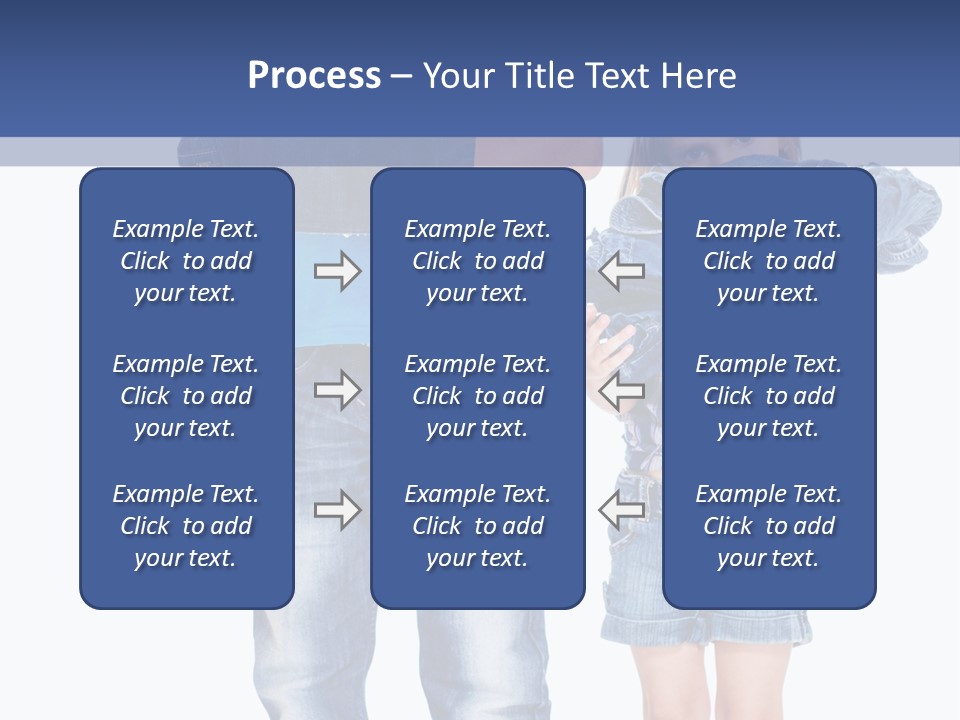 Process – Your Title Text Here

Example Text. Click to add your text.

Example Text. Click to add your text.

Example Text. Click to add your text.

Example Text. Click to add your text.

Example Text. Click to add your text.

Example Text. Click to add your text.

Example Text. Click to add your text.

Example Text. Click to add your text.

Example Text. Click to add your text.